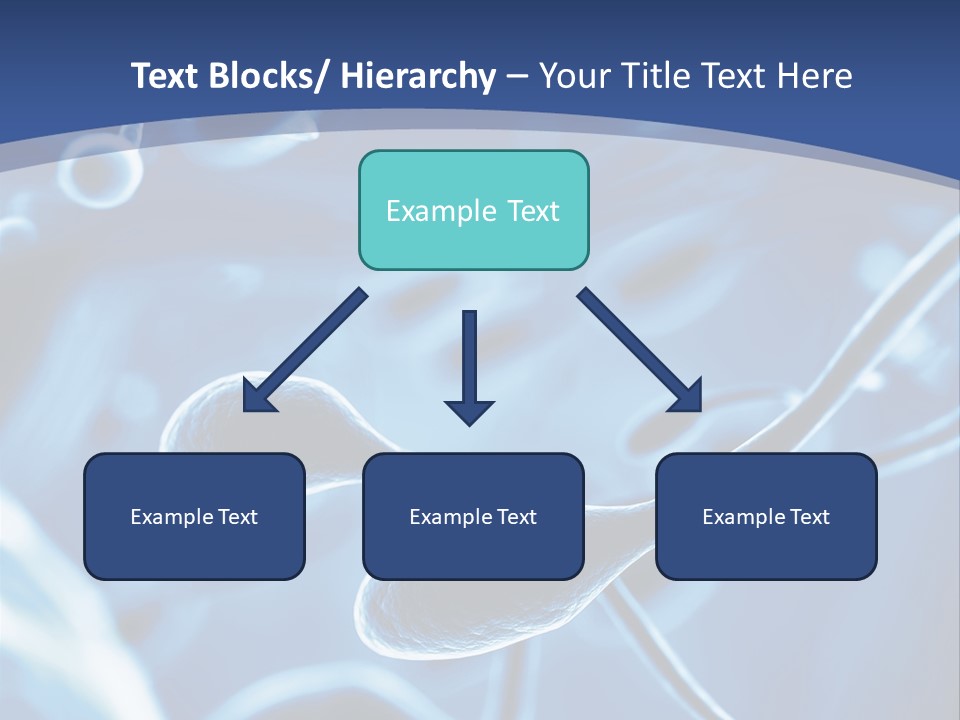 Text Blocks/ Hierarchy – Your Title Text Here

Example Text

Example Text

Example Text

Example Text